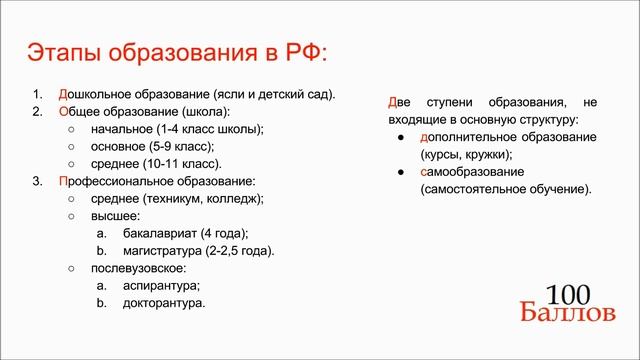 Этапы образования в РФ:

1. Дошкольное образование (ясли и детский сад).
2. Общее образование (школа):
   ○ начальное (1-4 класс школы);
   ○ основное (5-9 класс);
   ○ среднее (10-11 класс).
3. Профессиональное образование:
   ○ среднее (техникум, колледж);
   ○ высшее:
      a. бакалавриат (4 года);
      b. магистратура (2-2,5 года).
   ○ послевузовское:
      a. аспирантура;
      b. докторантура.

Две ступени образования, не входящие в основную структуру:
● дополнительное образование (курсы, кружки);
● самообразование (самостоятельное обучение).

100
Баллов